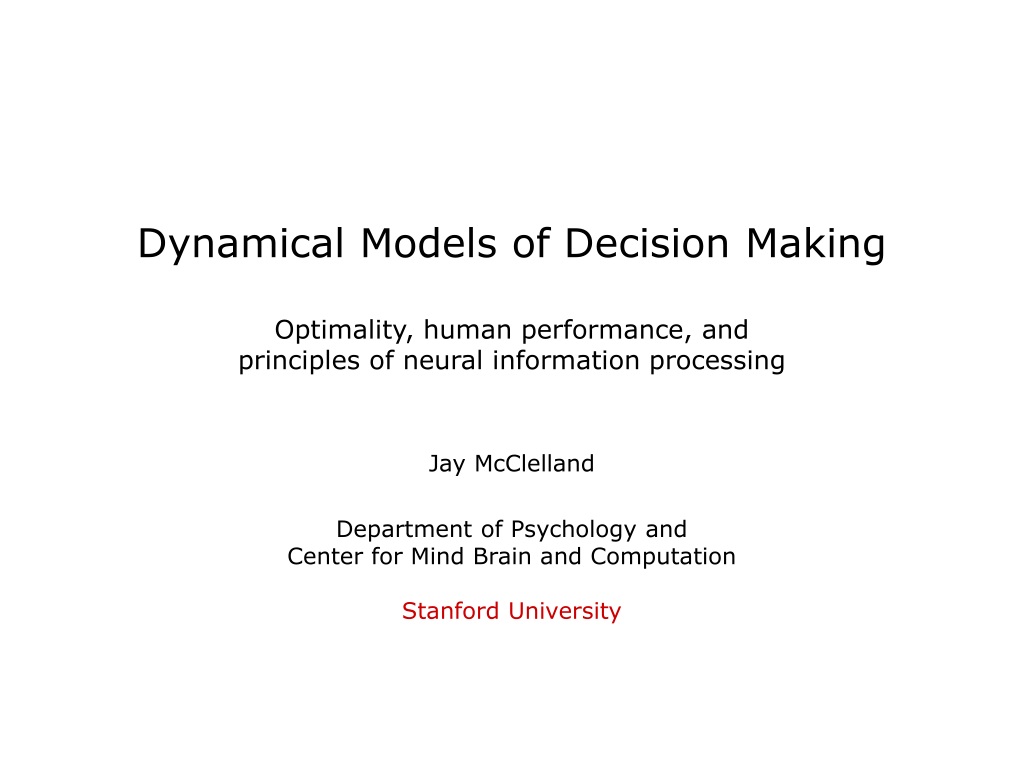 Dynamical Models of Decision Making

Optimality, human performance, and principles of neural information processing

Jay McClelland

Department of Psychology and Center for Mind Brain and Computation

Stanford University